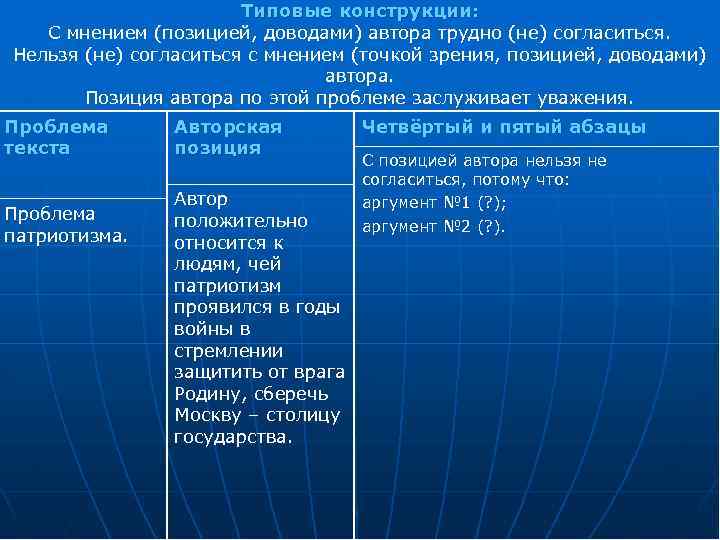 Типовые конструкции:
С мнением (позицией, доводами) автора трудно (не) согласиться.
Нельзя (не) согласиться с мнением (точкой зрения, позицией, доводами) автора.
Позиция автора по этой проблеме заслуживает уважения.

| Проблема текста | Авторская позиция | Четвёртый и пятый абзацы |
|---|---|---|
| Проблема патриотизма. | Автор положительно относится к людям, чей патриотизм проявился в годы войны в стремлении защитить от врага Родину, сберечь Москву – столицу государства. | С позицией автора нельзя не согласиться, потому что: аргумент №1 (?); аргумент №2 (?). |